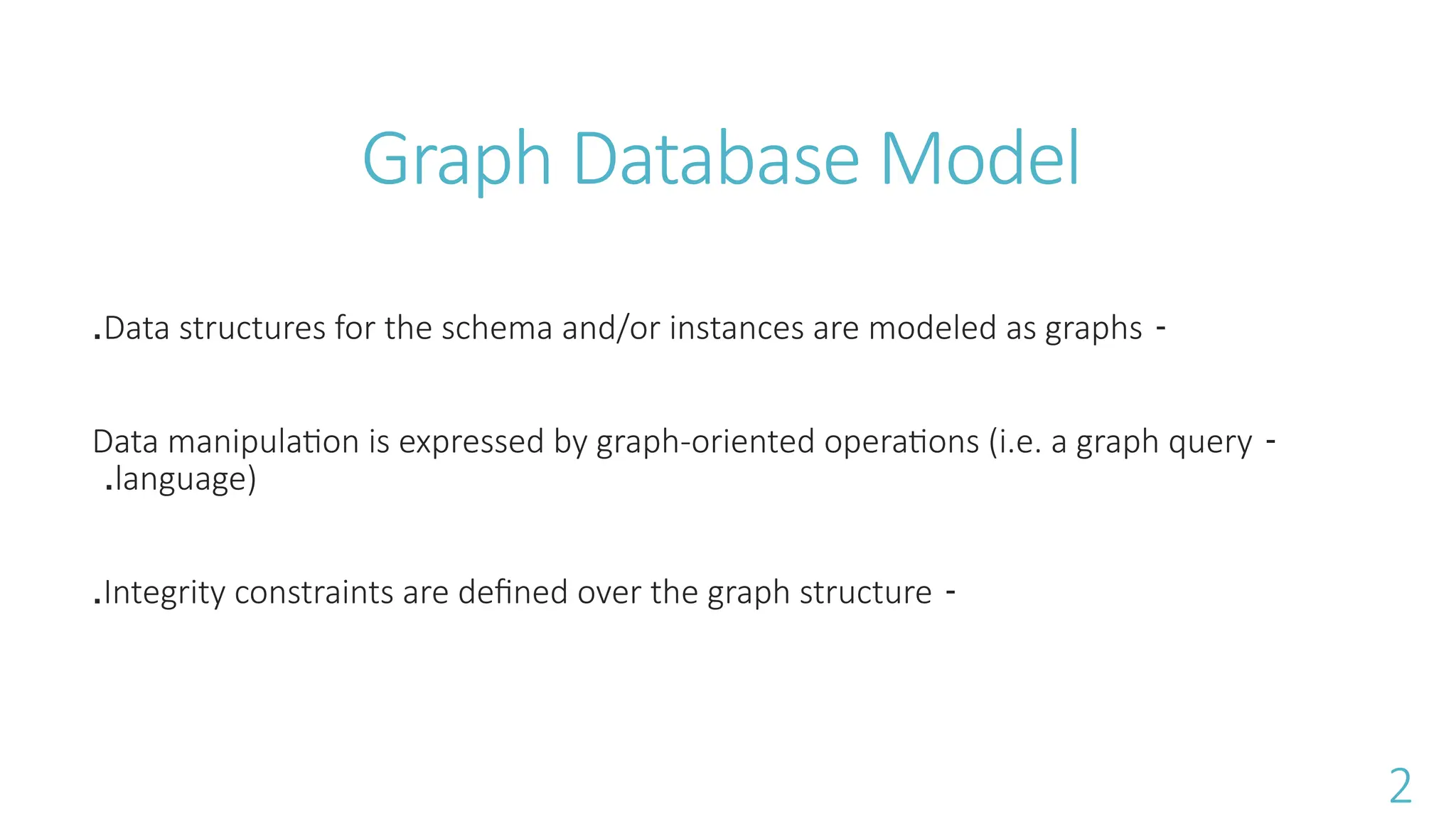 Graph Database Model

.Data structures for the schema and/or instances are modeled as graphs -

Data manipulation is expressed by graph-oriented operations (i.e. a graph query - .language)

.Integrity constraints are defined over the graph structure -

2